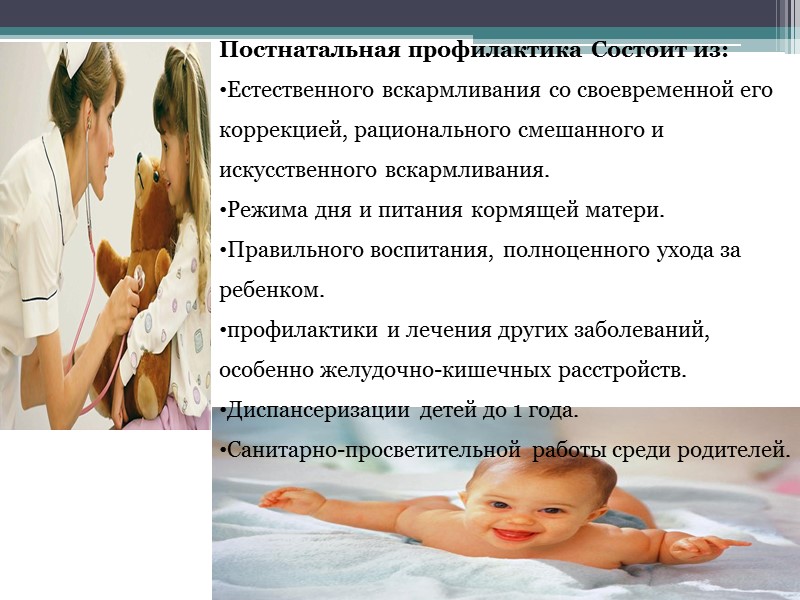 Постнатальная профилактика Состоит из:

•Естественного вскармливания со своевременной его коррекцией, рационального смешанного и искусственного вскармливания.

•Режима дня и питания кормящей матери.

•Правильного воспитания, полноценного ухода за ребенком.

•профилактики и лечения других заболеваний, особенно желудочно-кишечных расстройств.

•Диспансеризации детей до 1 года.

•Санитарно-просветительной работы среди родителей.